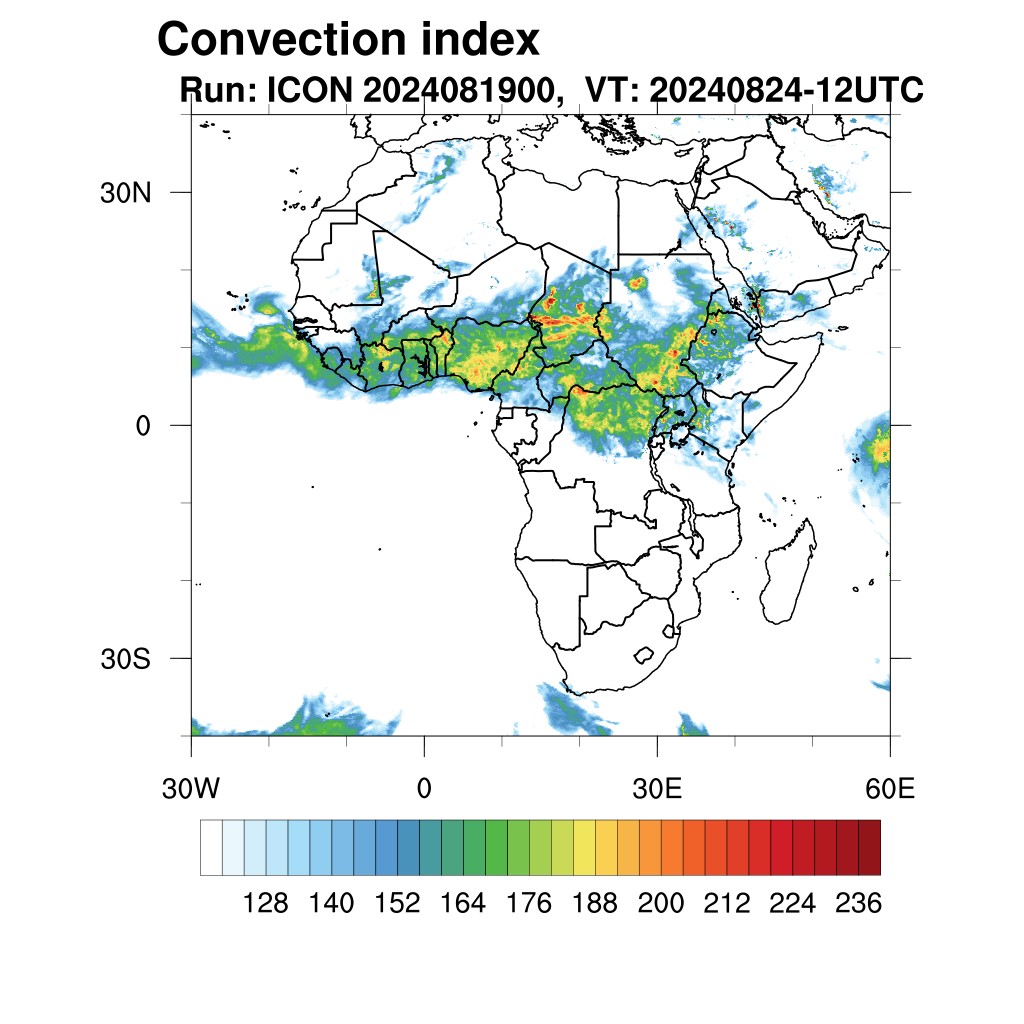 Convection index
Run: ICON 2024081900, VT: 20240824-12UTC

30N
0
30S

30W
0
30E
60E

128 140 152 164 176 188 200 212 224 236